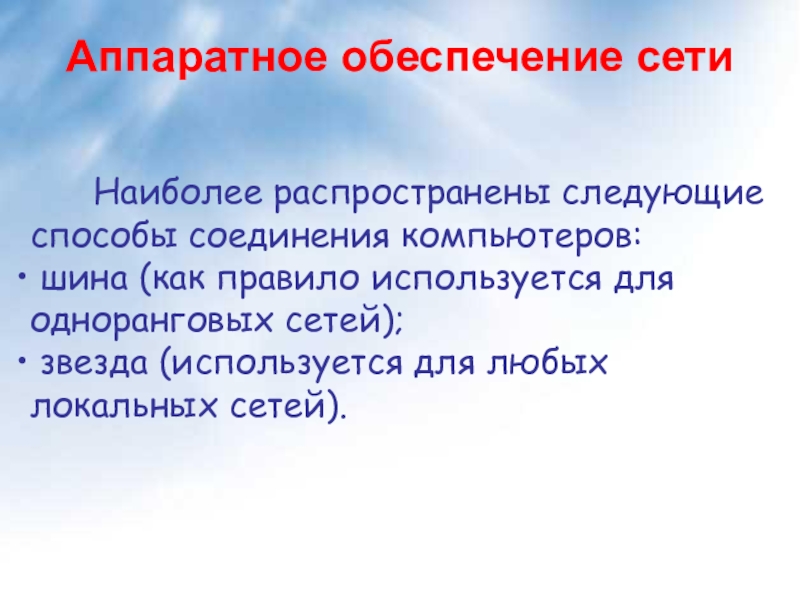 Аппаратное обеспечение сети

Наиболее распространены следующие способы соединения компьютеров:
• шина (как правило используется для одноранговых сетей);
• звезда (используется для любых локальных сетей).